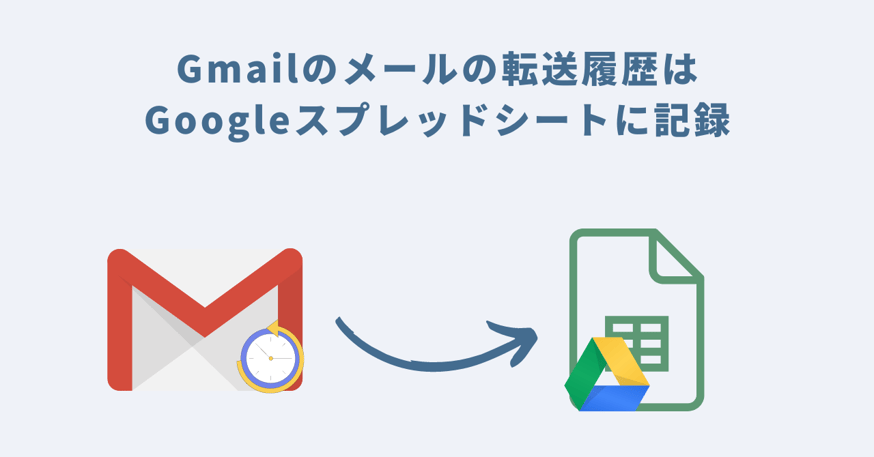 Gmailのメールの転送履歴は
Googleスプレッドシートに記録